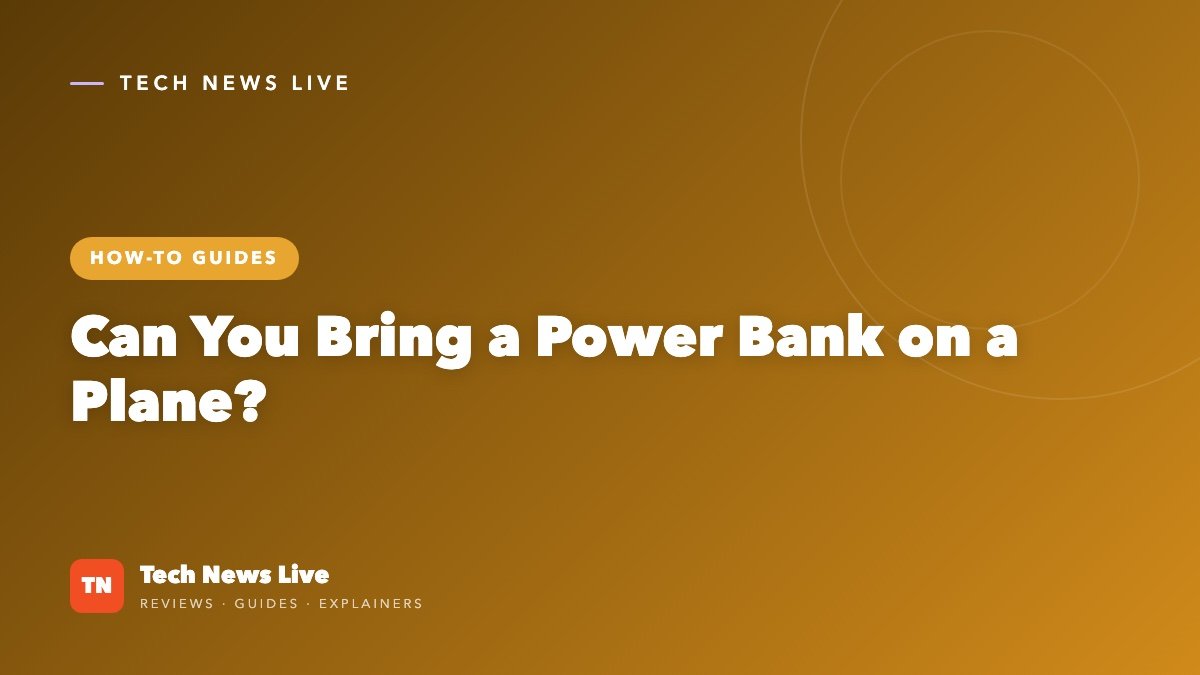 TECH NEWS LIVE

HOW-TO GUIDES

Can You Bring a Power Bank on a Plane?

TN

Tech News Live

REVIEWS · GUIDES · EXPLAINERS